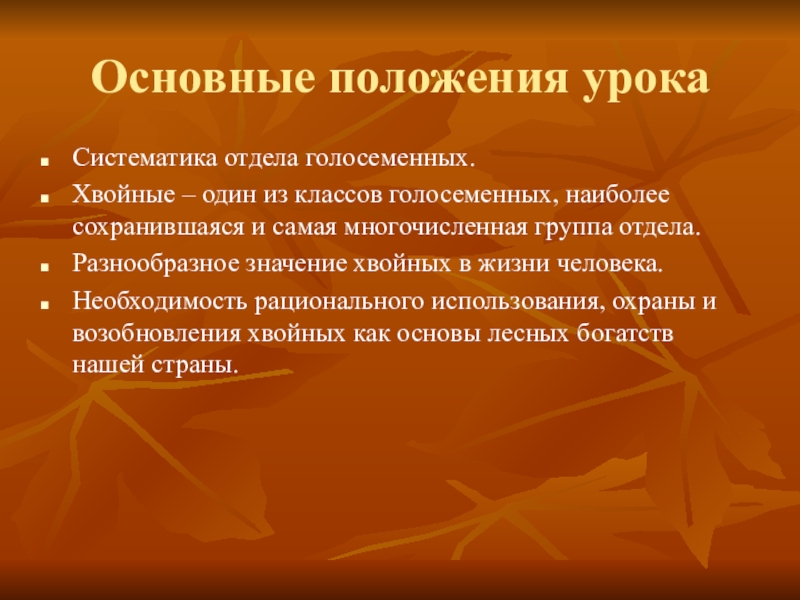 Основные положения урока

- Систематика отдела голосеменных.
- Хвойные – один из классов голосеменных, наиболее сохранившаяся и самая многочисленная группа отдела.
- Разнообразное значение хвойных в жизни человека.
- Необходимость рационального использования, охраны и возобновления хвойных как основы лесных богатств нашей страны.